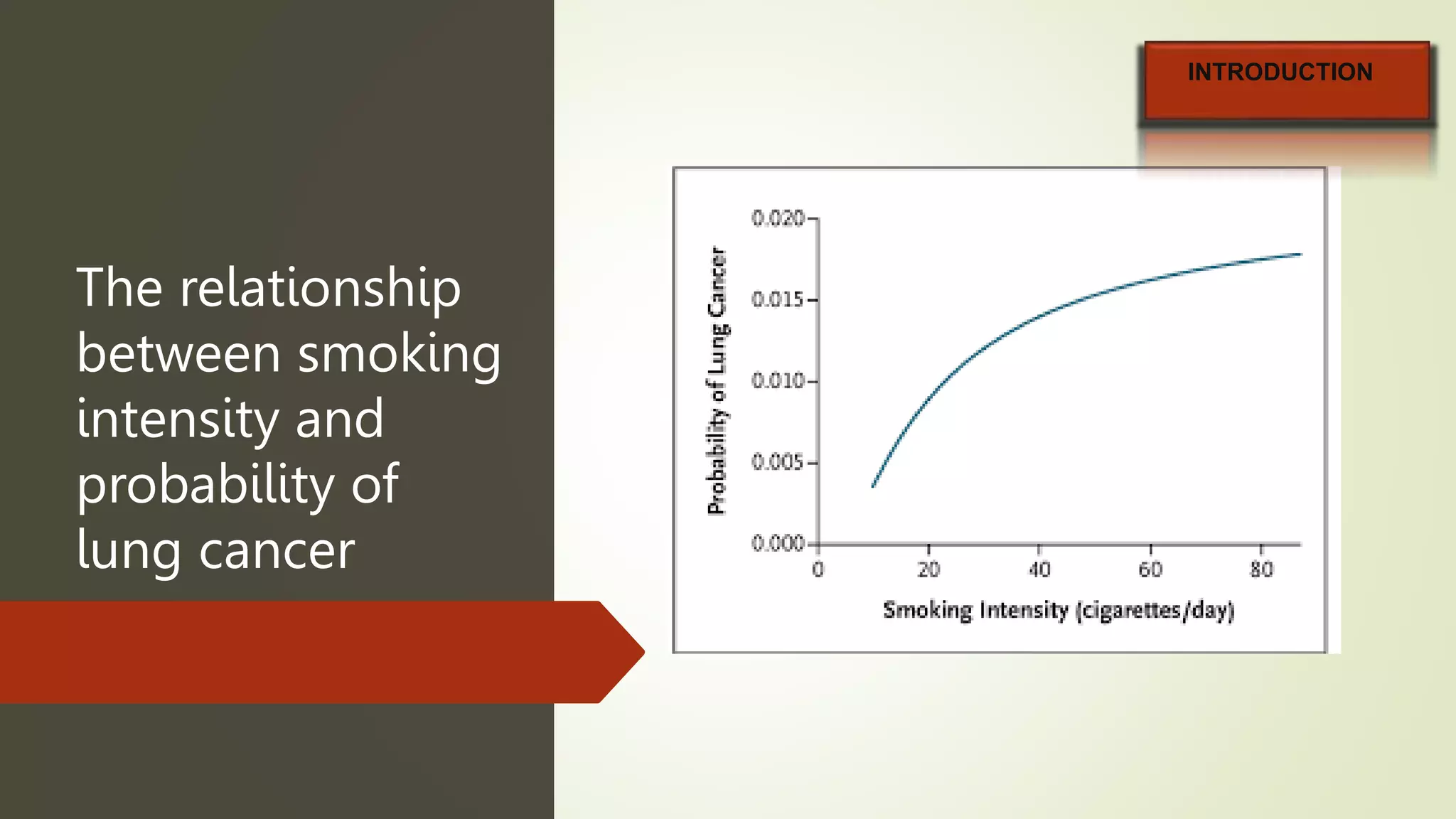 The relationship between smoking intensity and probability of lung cancer

INTRODUCTION

Probability of Lung Cancer

0.020
0.015
0.010
0.005
0.000

0
20
40
60
80

Smoking Intensity (cigarettes/day)